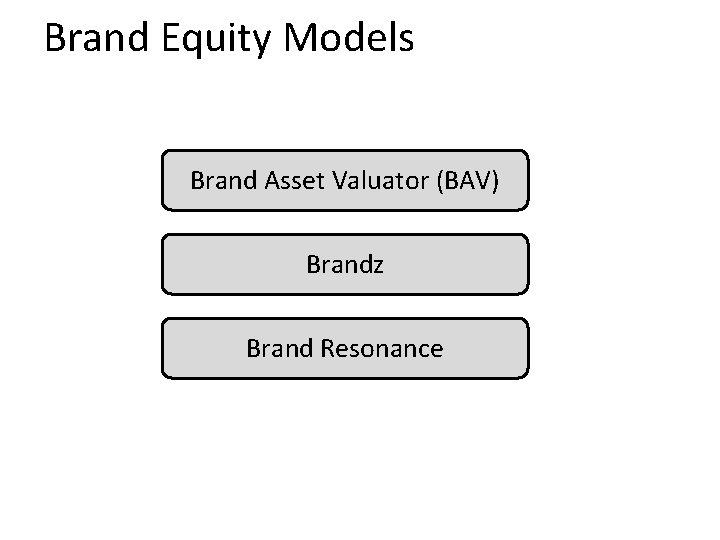 Brand Equity Models

Brand Asset Valuator (BAV)

Brandz

Brand Resonance